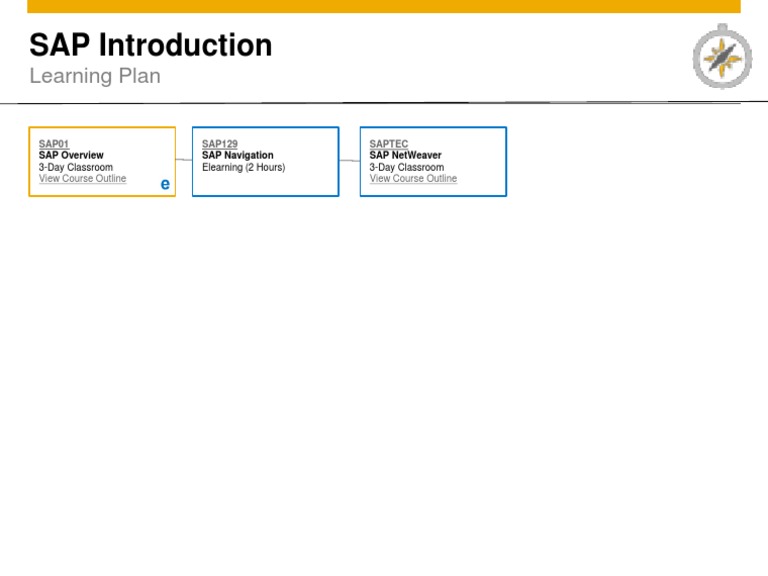 SAP Introduction
Learning Plan

SAP01
SAP Overview
3-Day Classroom
View Course Outline
e

SAP129
SAP Navigation
Elearning (2 Hours)

SAPTEC
SAP NetWeaver
3-Day Classroom
View Course Outline